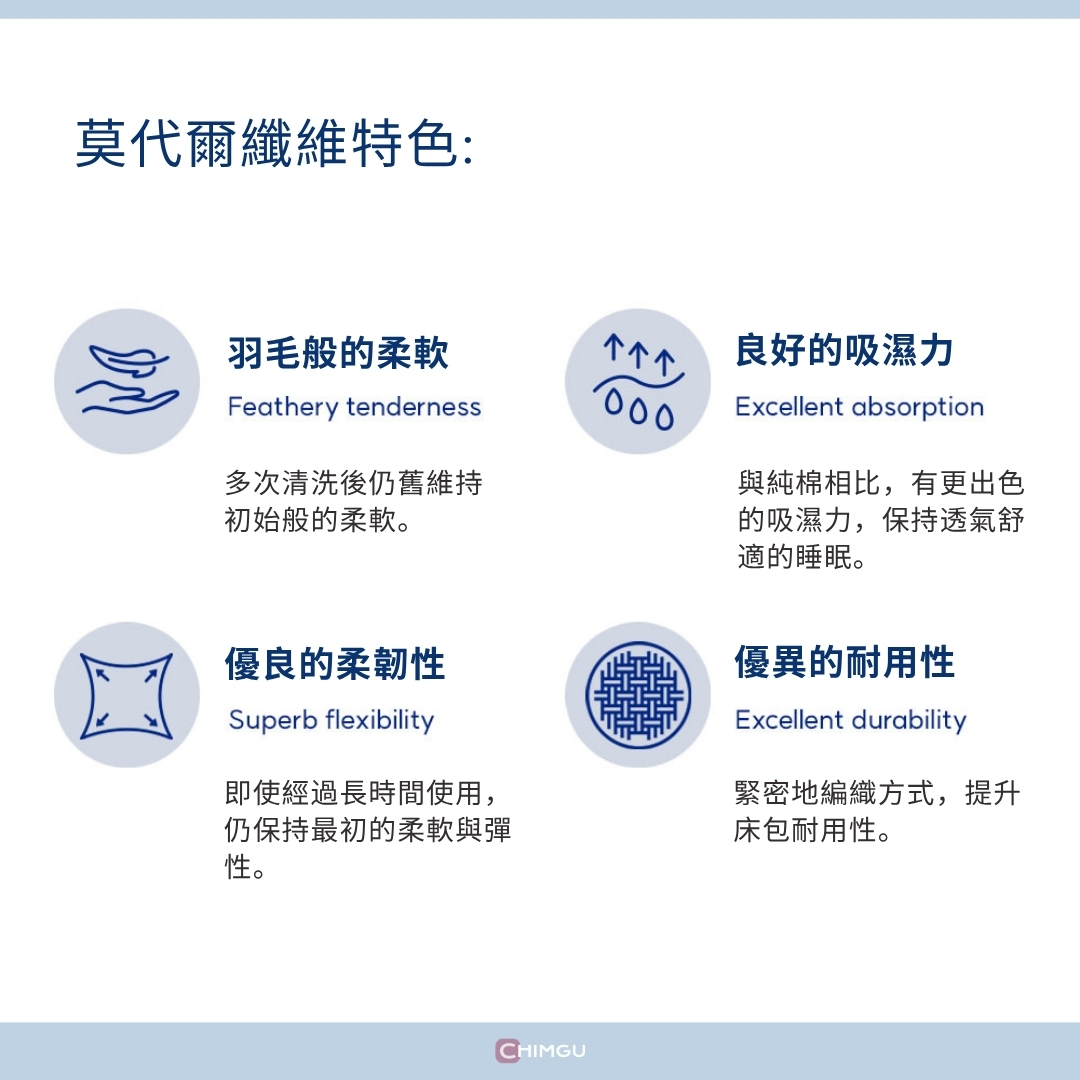 莫代爾纖維特色:

羽毛般的柔軟
Feathery tenderness

多次清洗後仍舊維持初始般的柔軟。

良好的吸濕力
Excellent absorption

與純棉相比，有更出色的吸濕力，保持透氣舒適的睡眠。

優良的柔韌性
Superb flexibility

即使經過長時間使用，仍保持最初的柔軟與彈性。

優異的耐用性
Excellent durability

緊密地編織方式，提升床包耐用性。

CHIMGU